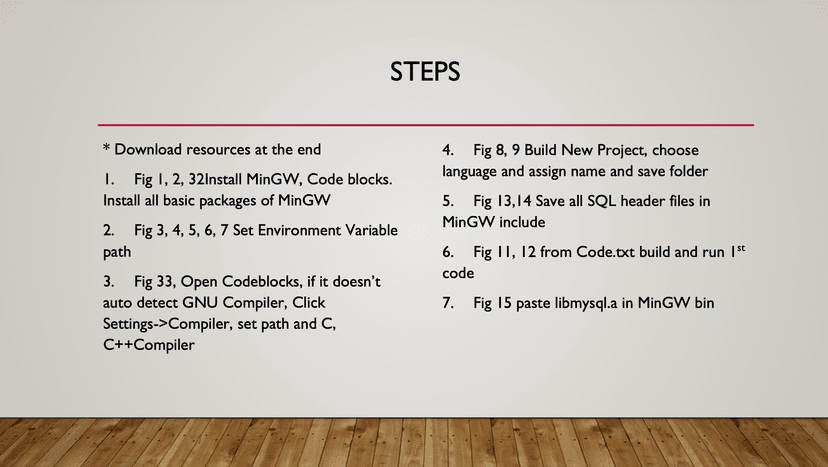 STEPS

* Download resources at the end

1. Fig 1, 2, 32Install MinGW, Code blocks. Install all basic packages of MinGW

2. Fig 3, 4, 5, 6, 7 Set Environment Variable path

3. Fig 33, Open Codeblocks, if it doesn't auto detect GNU Compiler, Click Settings->Compiler, set path and C, C++Compiler

4. Fig 8, 9 Build New Project, choose language and assign name and save folder

5. Fig 13,14 Save all SQL header files in MinGW include

6. Fig 11, 12 from Code.txt build and run 1$^{st}$ code

7. Fig 15 paste libmysql.a in MinGW bin